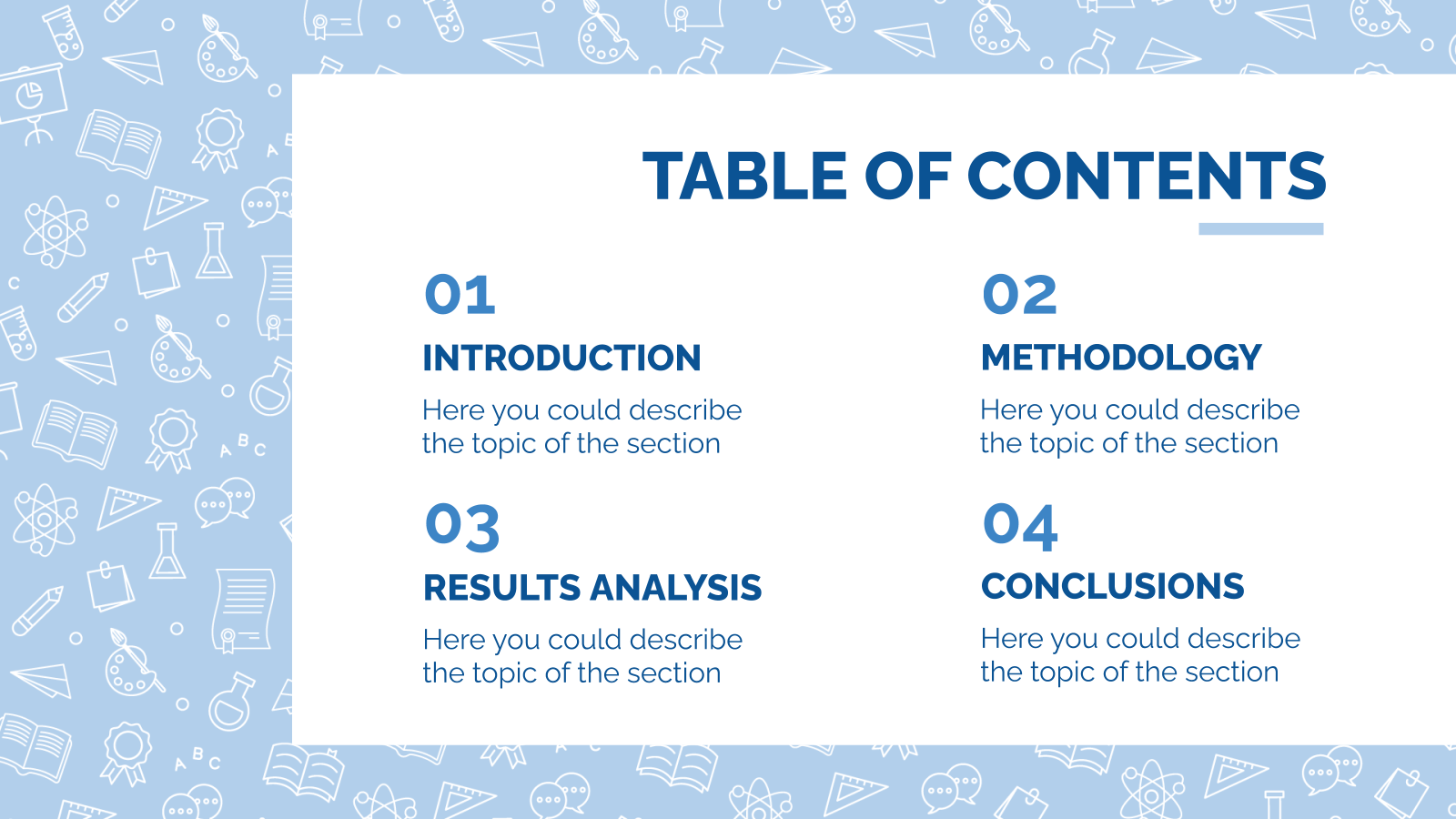 TABLE OF CONTENTS

01

INTRODUCTION

Here you could describe the topic of the section

02

METHODOLOGY

Here you could describe the topic of the section

03

RESULTS ANALYSIS

Here you could describe the topic of the section

04

CONCLUSIONS

Here you could describe the topic of the section